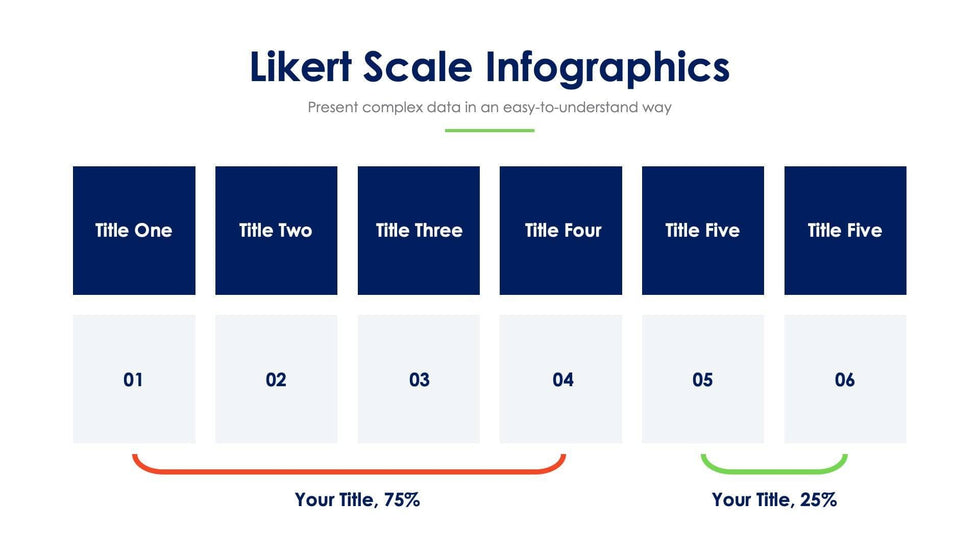 Likert Scale Infographics

Present complex data in an easy-to-understand way

| Title One | Title Two | Title Three | Title Four | Title Five | Title Five |
|---|---|---|---|---|---|
| 01 | 02 | 03 | 04 | 05 | 06 |

Your Title, 75%

Your Title, 25%